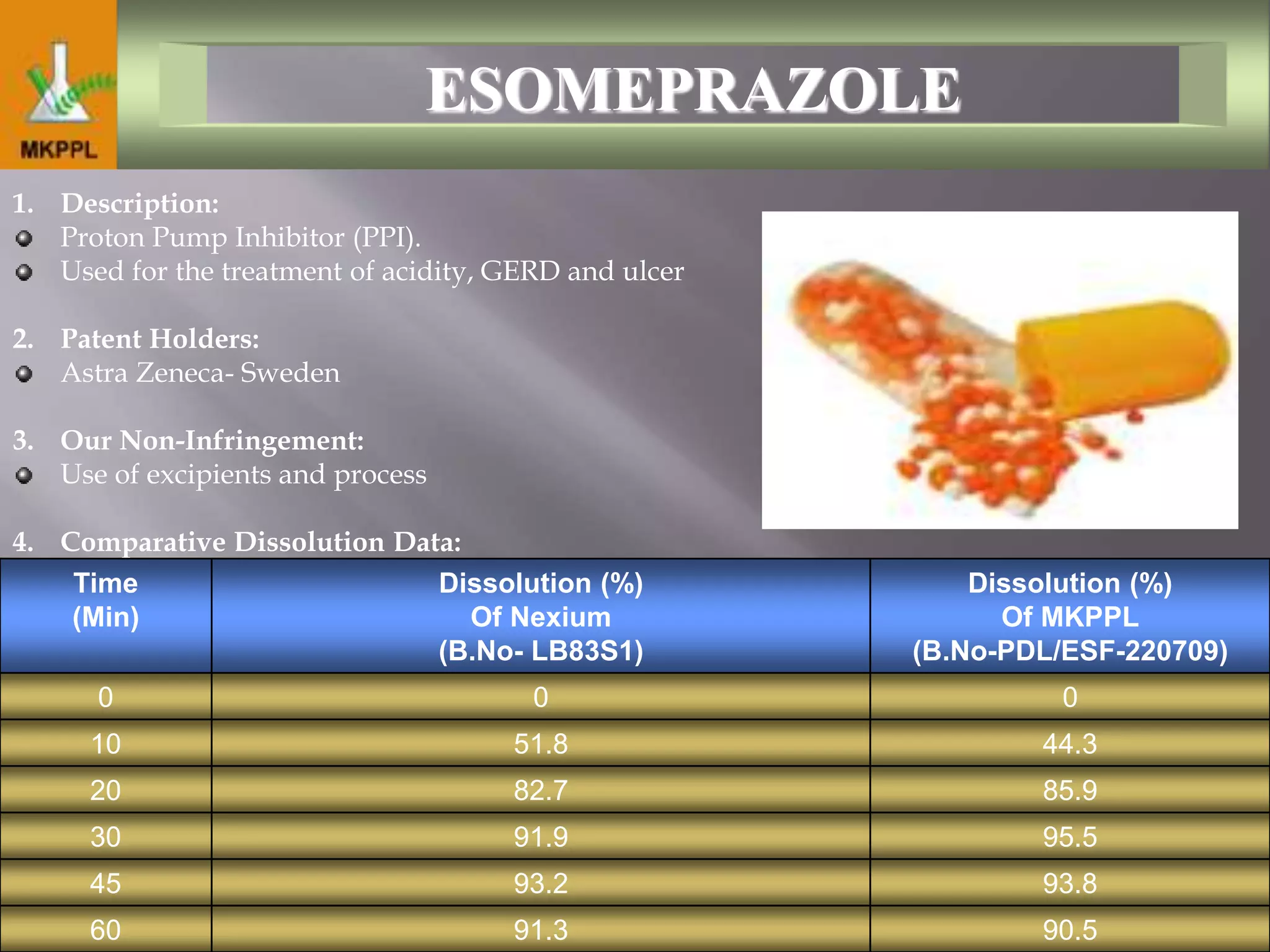 MKPPL

ESOMEPRAZOLE

1. Description:
- Proton Pump Inhibitor (PPI).
- Used for the treatment of acidity, GERD and ulcer

2. Patent Holders:
- Astra Zeneca- Sweden

3. Our Non-Infringement:
- Use of excipients and process

4. Comparative Dissolution Data:

| Time (Min) | Dissolution (%) Of Nexium (B.No- LB83S1) | Dissolution (%) Of MKPPL (B.No-PDL/ESF-220709) |
|---|---|---|
| 0 | 0 | 0 |
| 10 | 51.8 | 44.3 |
| 20 | 82.7 | 85.9 |
| 30 | 91.9 | 95.5 |
| 45 | 93.2 | 93.8 |
| 60 | 91.3 | 90.5 |